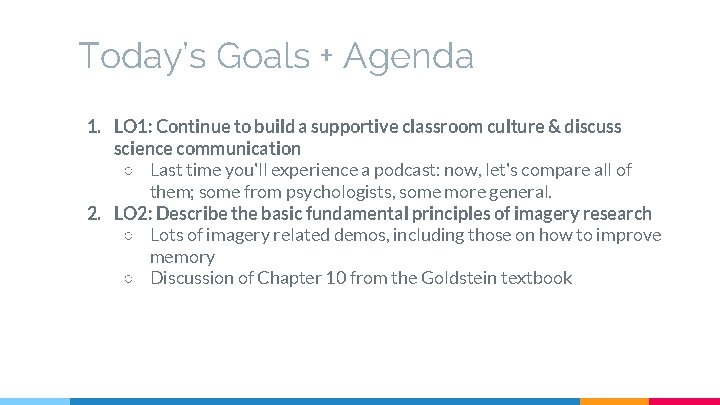 Today's Goals + Agenda

1. LO1: Continue to build a supportive classroom culture & discuss science communication
   ○ Last time you'll experience a podcast: now, let's compare all of them; some from psychologists, some more general.
2. LO2: Describe the basic fundamental principles of imagery research
   ○ Lots of imagery related demos, including those on how to improve memory
   ○ Discussion of Chapter 10 from the Goldstein textbook